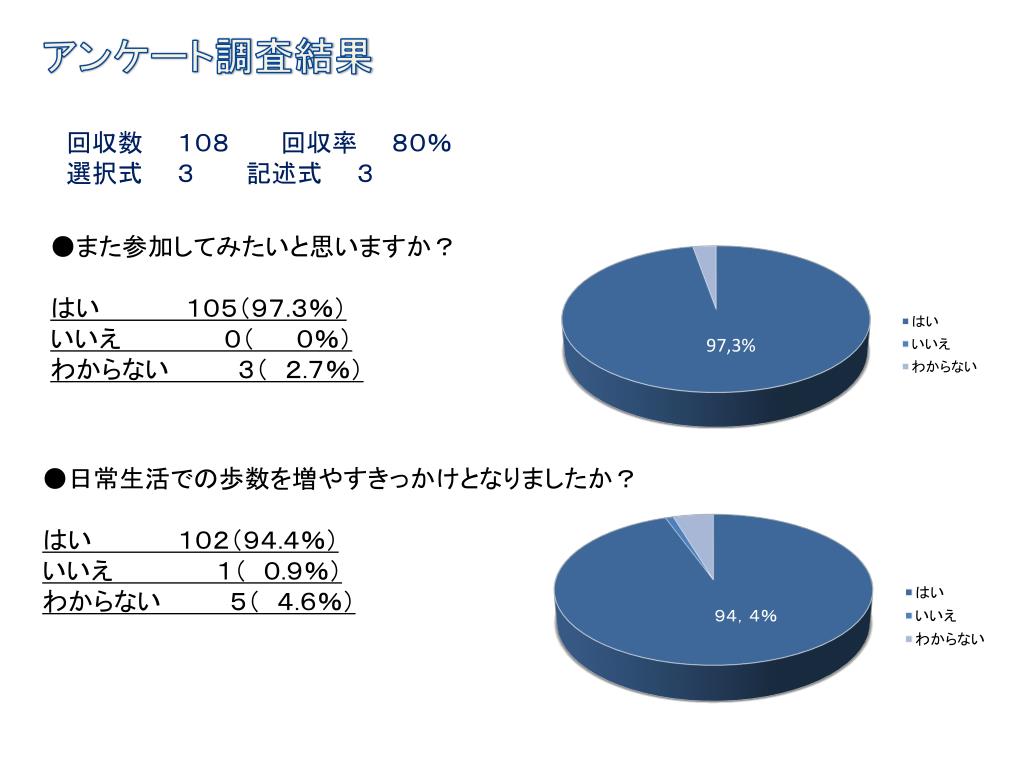 アンケート調査結果

回収数　108　　回収率　80％
選択式　3　　記述式　3

●また参加してみたいと思いますか？

はい　　105（97.3％）
いいえ　　0（　0％）
わからない　　3（ 2.7％）

97,3%

はい
いいえ
わからない

●日常生活での歩数を増やすきっかけとなりましたか？

はい　　102（94.4％）
いいえ　　1（ 0.9％）
わからない　　5（ 4.6％）

94，4%

はい
いいえ
わからない